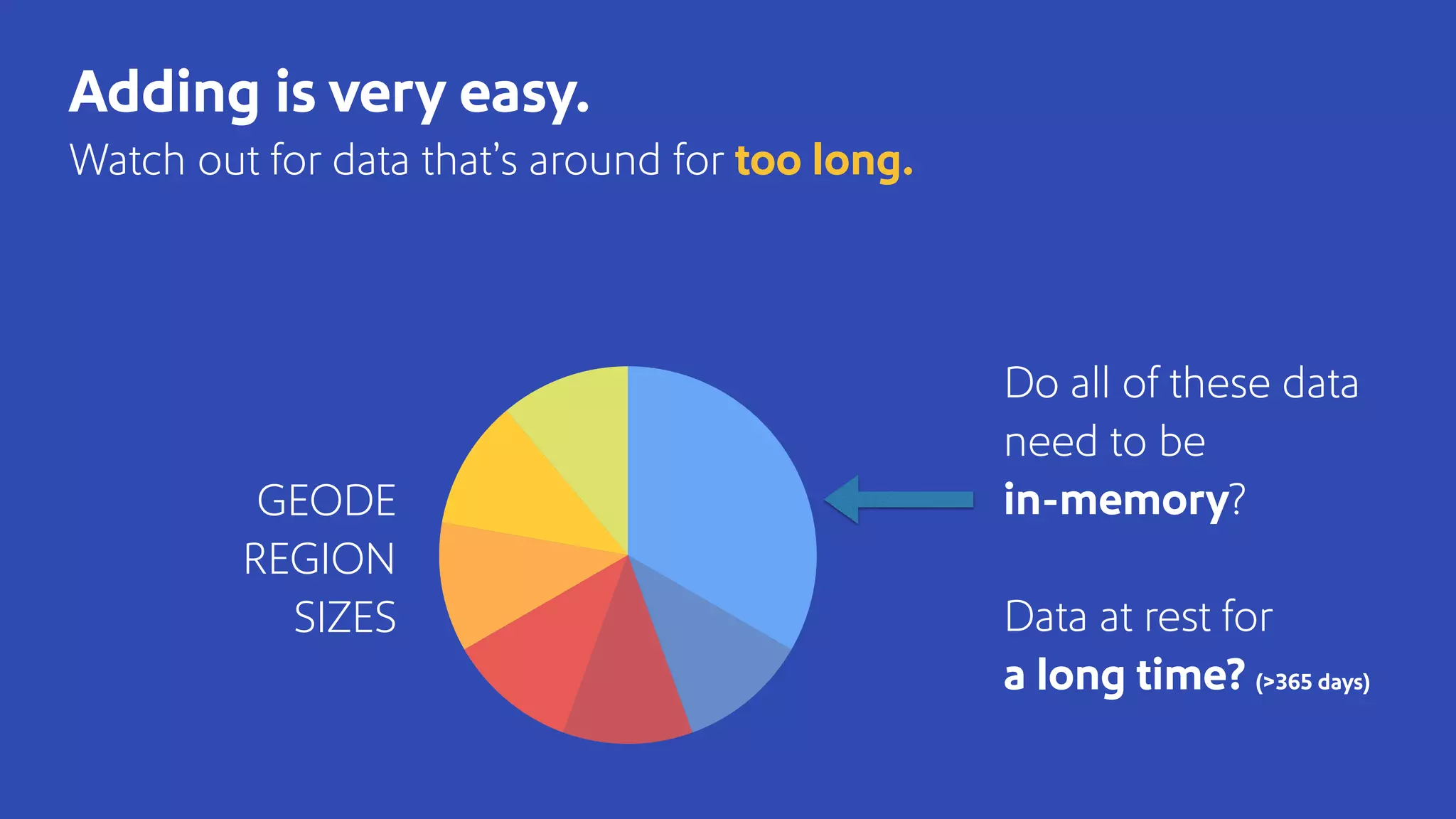 Adding is very easy.
Watch out for data that's around for too long.

GEODE REGION SIZES

Do all of these data need to be in-memory?

Data at rest for a long time? (>365 days)